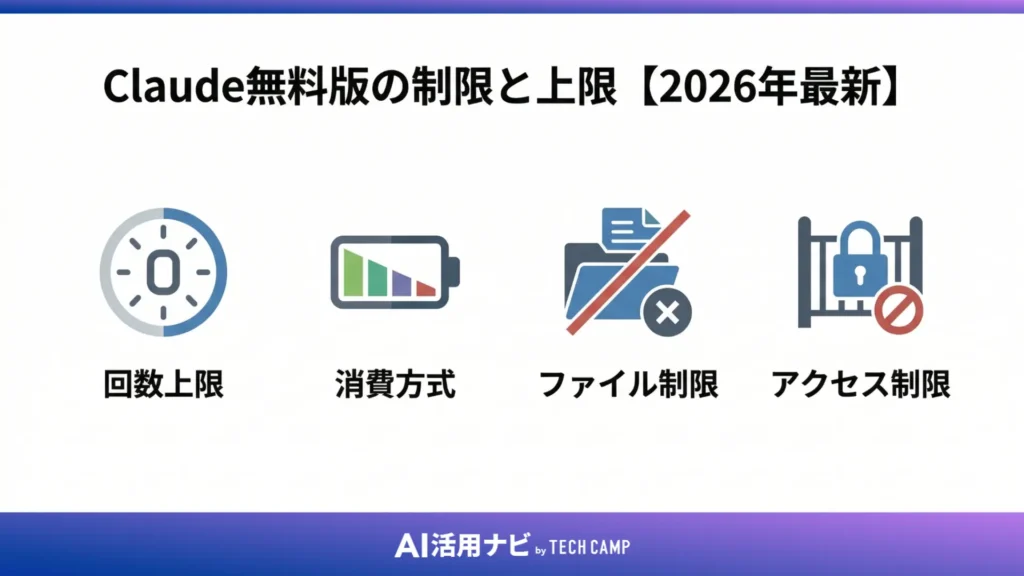 Claude無料版の制限と上限【2026年最新】

0

回数上限

消費方式

ファイル制限

アクセス制限

AI活用ナビ by TECH CAMP